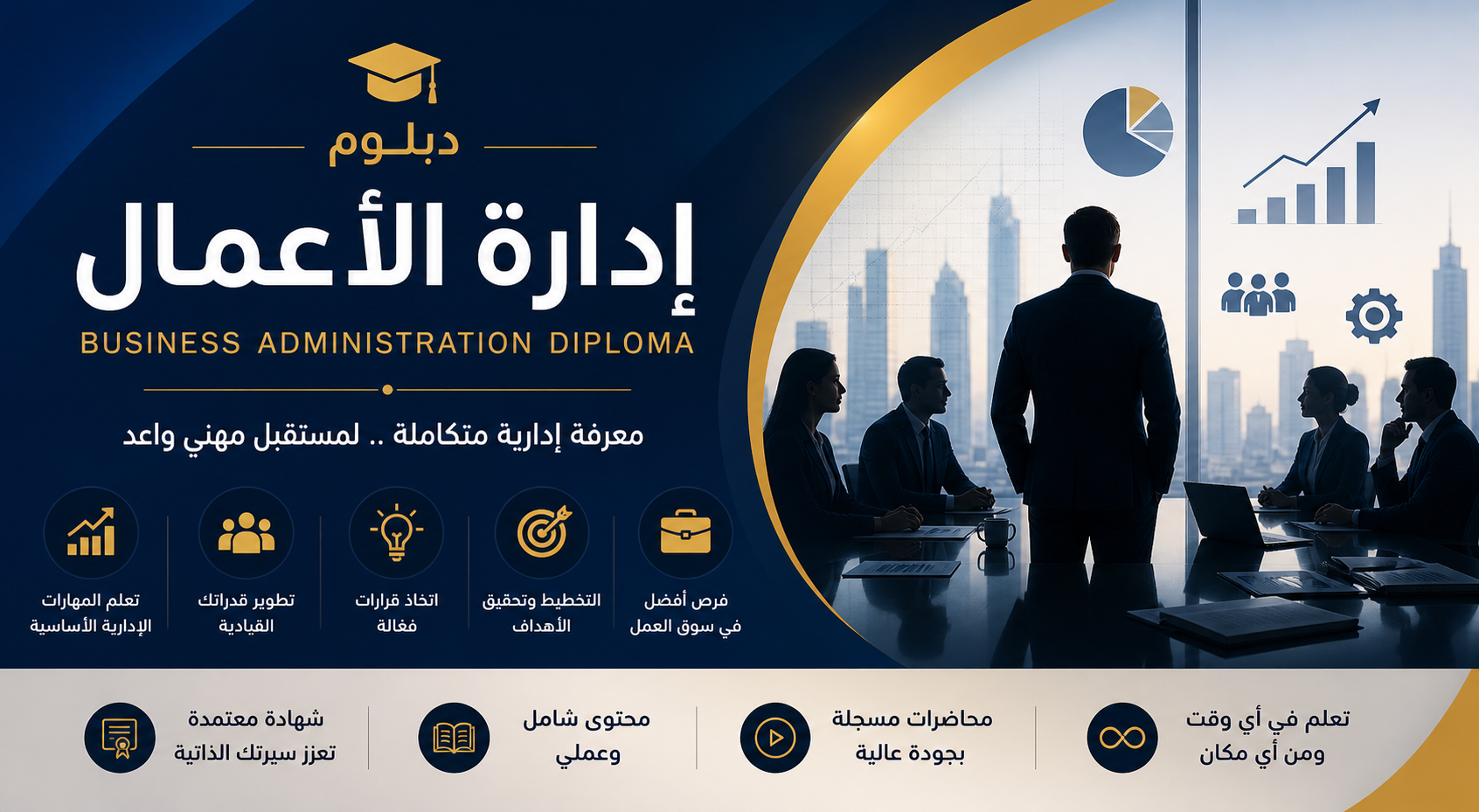 دبلوم

إدارة الأعمال

BUSINESS ADMINISTRATION DIPLOMA

معرفة إدارية متكاملة .. لمستقبل مهني واعد

فرص أفضل في سوق العمل

التخطيط وتحقيق الأهداف

اتخاذ قرارات فعّالة

تطوير قدراتك القيادية

تعلم المهارات الإدارية الأساسية

تعلم في أي وقت ومن أي مكان

محاضرات مسجلة بجودة عالية

محتوى شامل وعملي

شهادة معتمدة تعزز سيرتك الذاتية